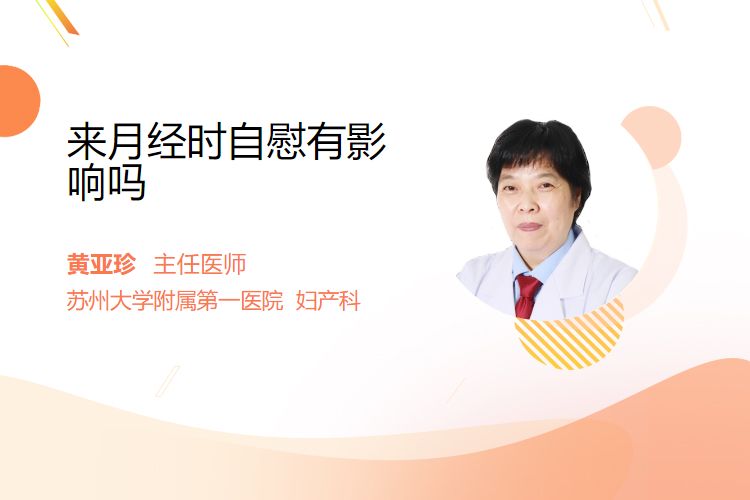 来月经时自慰有影响吗

黄亚珍 主任医师
苏州大学附属第一医院 妇产科